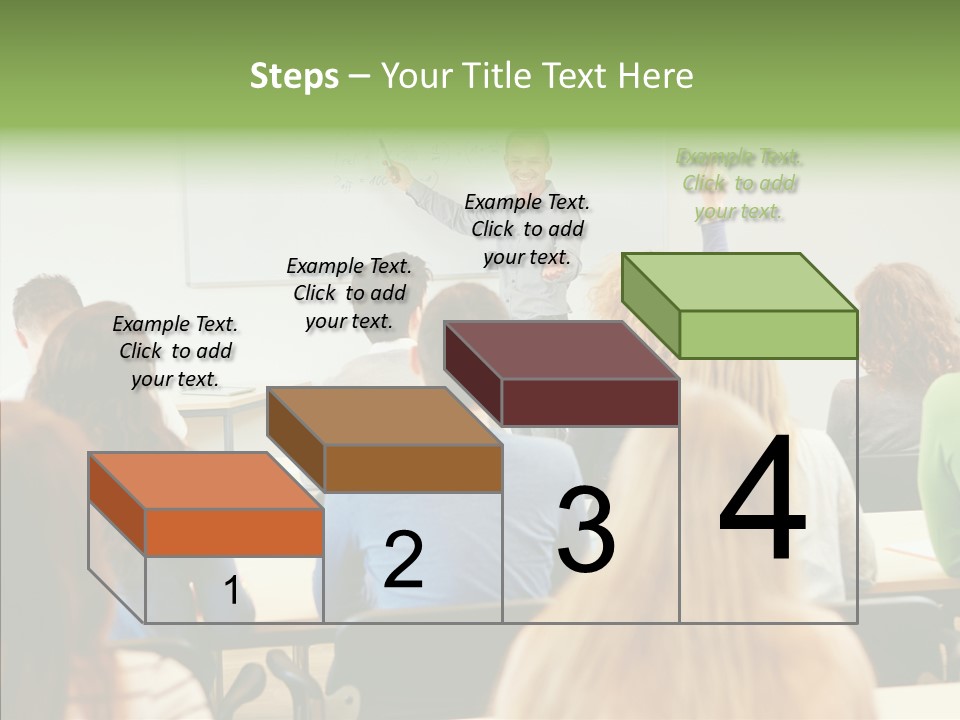 Steps – Your Title Text Here

Example Text. Click to add your text.

Example Text. Click to add your text.

Example Text. Click to add your text.

Example Text. Click to add your text.

1

2

3

4